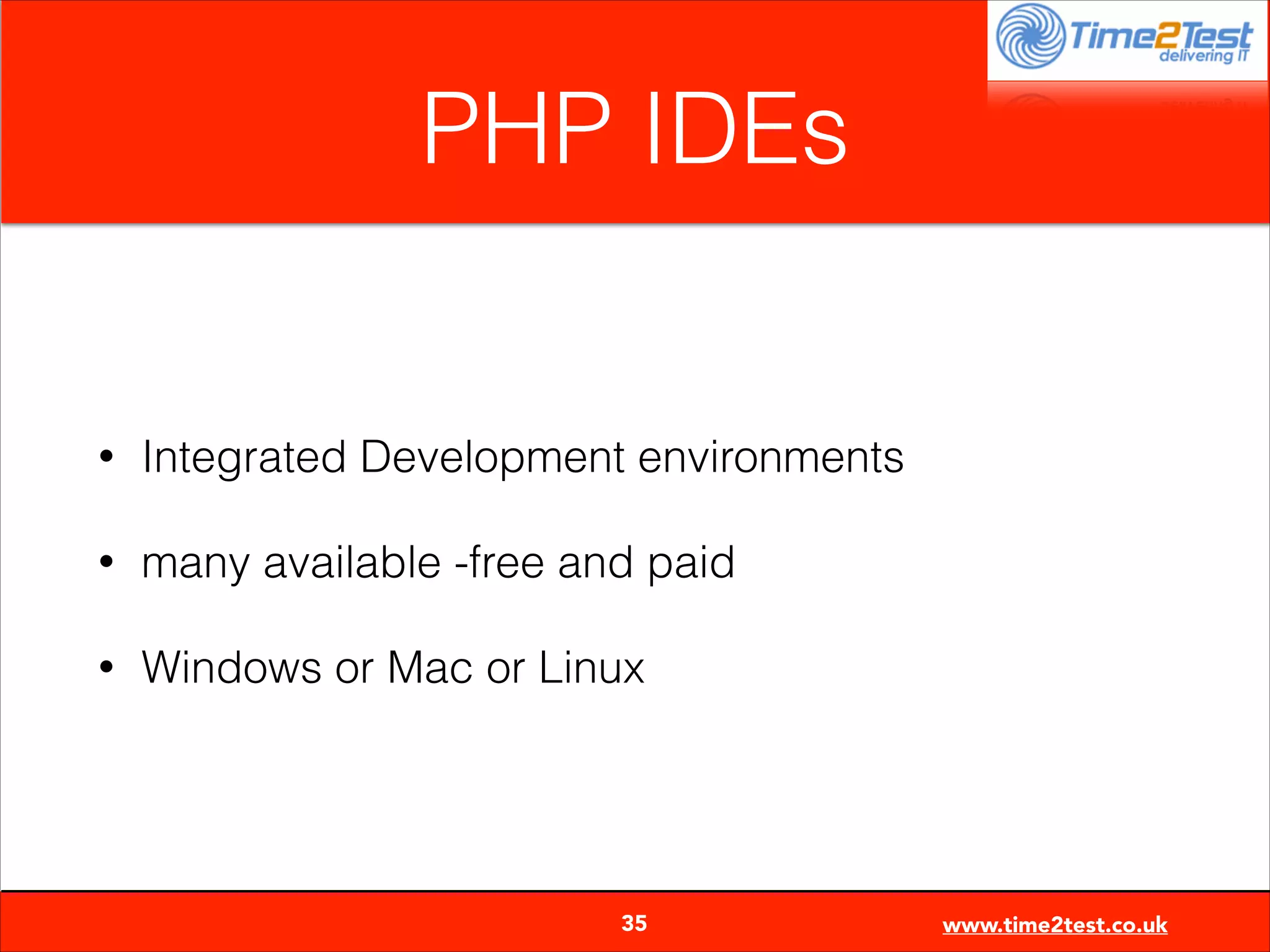 Time2Test
delivering IT

PHP IDEs

• Integrated Development environments

• many available -free and paid

• Windows or Mac or Linux

35

www.time2test.co.uk